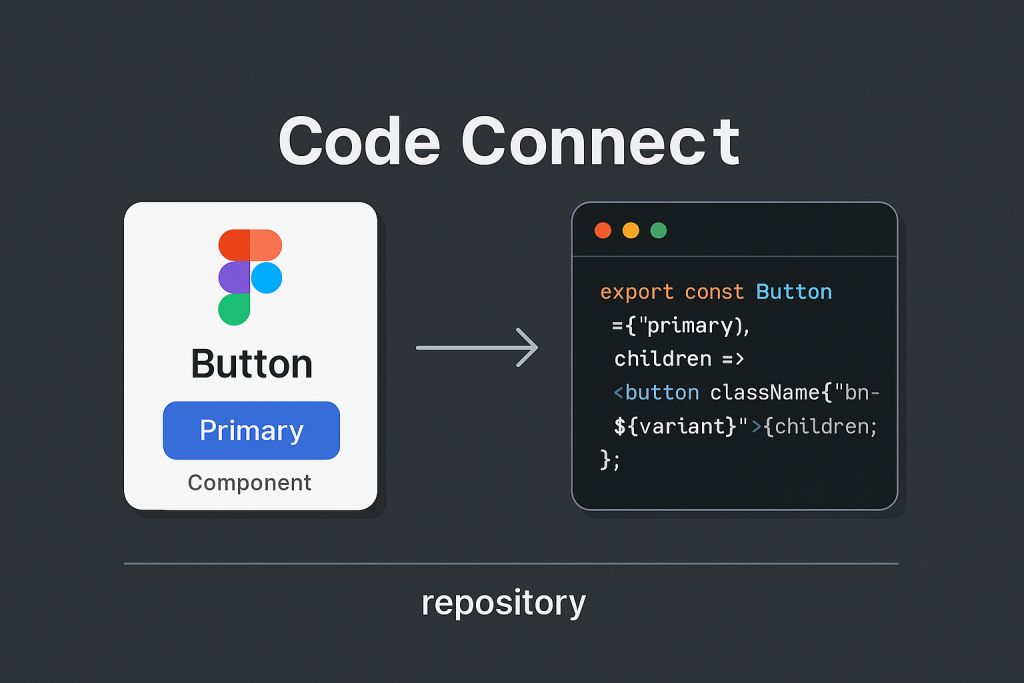 Code Connect

Button

Primary

Component

export const Button
={"primary),
children =>
<button className{"bn-
${variant}">{children;
};

repository